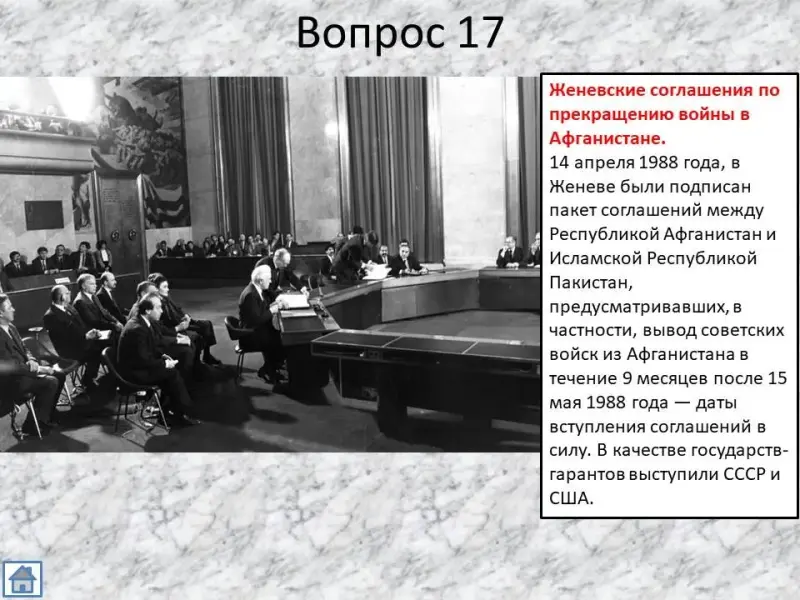 Вопрос 17

Женевские соглашения по прекращению войны в Афганистане.
14 апреля 1988 года, в Женеве были подписан пакет соглашений между Республикой Афганистан и Исламской Республикой Пакистан, предусматривавших, в частности, вывод советских войск из Афганистана в течение 9 месяцев после 15 мая 1988 года — даты вступления соглашений в силу. В качестве государств-гарантов выступили СССР и США.